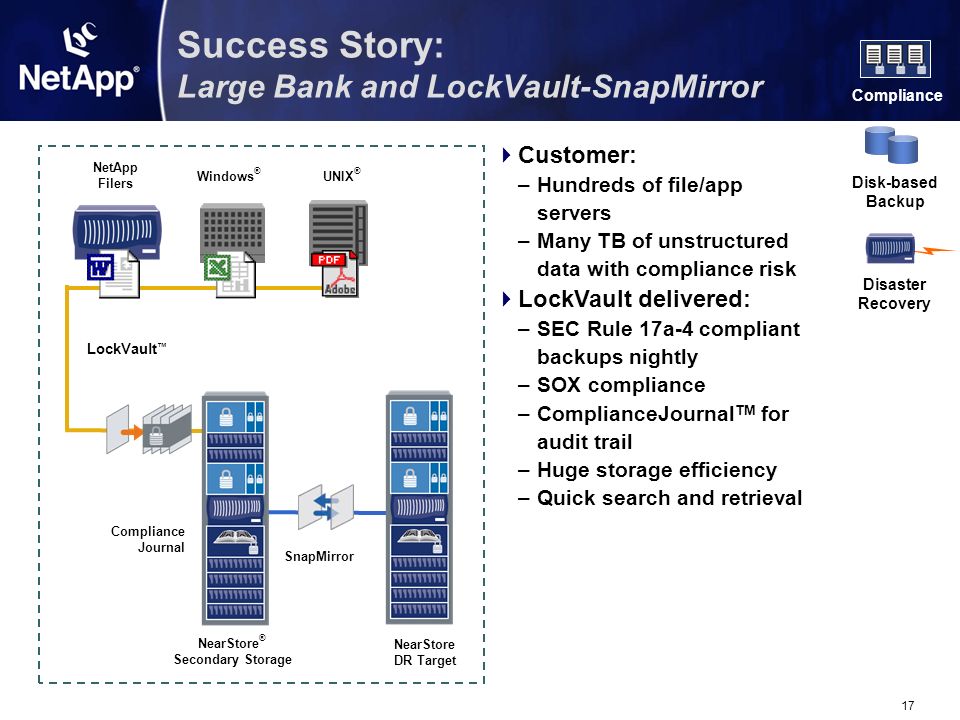 NetApp®

Success Story:
Large Bank and LockVault-SnapMirror

Compliance

Disk-based Backup

Disaster Recovery

NetApp Filers

Windows®

UNIX®

PDF
Adobe

LockVault™

Compliance Journal

SnapMirror

NearStore® Secondary Storage

NearStore DR Target

Customer:
– Hundreds of file/app servers
– Many TB of unstructured data with compliance risk

LockVault delivered:
– SEC Rule 17a-4 compliant backups nightly
– SOX compliance
– ComplianceJournal™ for audit trail
– Huge storage efficiency
– Quick search and retrieval

17